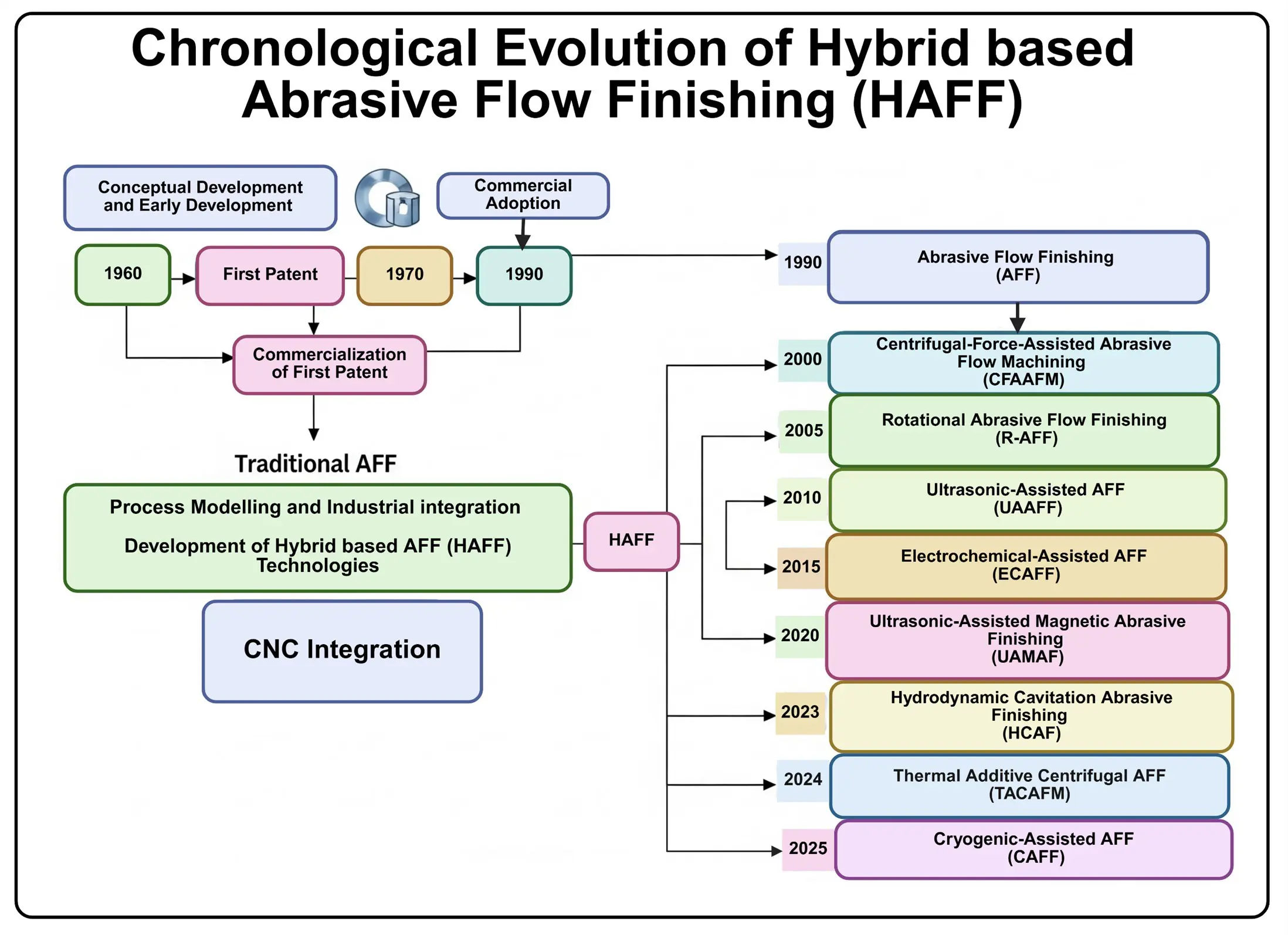 Chronological Evolution of Hybrid based Abrasive Flow Finishing (HAFF)

Conceptual Development and Early Development

Commercial Adoption

1960

First Patent

1970

1990

Commercialization of First Patent

Traditional AFF

Process Modelling and Industrial integration

Development of Hybrid based AFF (HAFF) Technologies

CNC Integration

HAFF

1990 Abrasive Flow Finishing (AFF)

2000 Centrifugal-Force-Assisted Abrasive Flow Machining (CFAAFM)

2005 Rotational Abrasive Flow Finishing (R-AFF)

2010 Ultrasonic-Assisted AFF (UAAFF)

2015 Electrochemical-Assisted AFF (ECAFF)

2020 Ultrasonic-Assisted Magnetic Abrasive Finishing (UAMAF)

2023 Hydrodynamic Cavitation Abrasive Finishing (HCAF)

2024 Thermal Additive Centrifugal AFF (TACAFM)

2025 Cryogenic-Assisted AFF (CAFF)